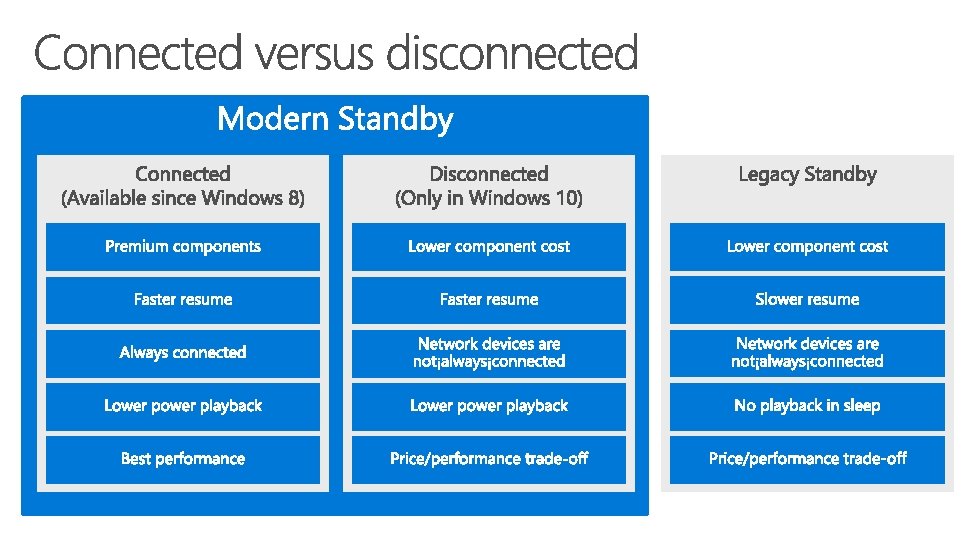 Connected versus disconnected

Modern Standby

Connected
(Available since Windows 8)

Premium components

Faster resume

Always connected

Lower power playback

Best performance

Disconnected
(Only in Windows 10)

Lower component cost

Faster resume

Network devices are not¡always¡connected

Lower power playback

Price/performance trade-off

Legacy Standby

Lower component cost

Slower resume

Network devices are not¡always¡connected

No playback in sleep

Price/performance trade-off